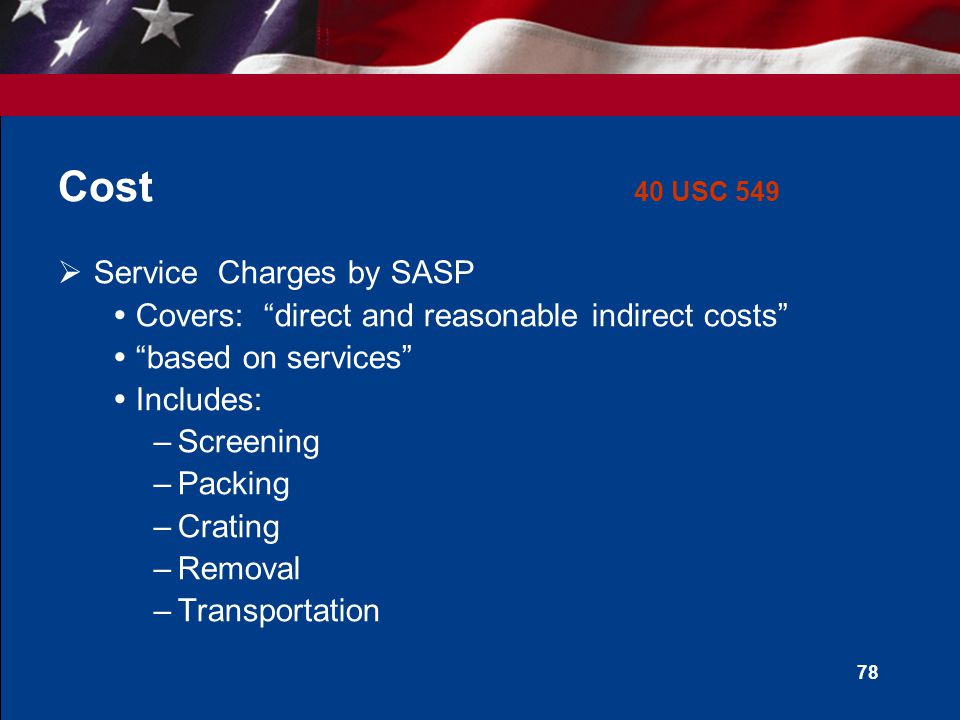 Cost 40 USC 549

➢ Service Charges by SASP
• Covers: “direct and reasonable indirect costs”
• “based on services”
• Includes:
– Screening
– Packing
– Crating
– Removal
– Transportation

78